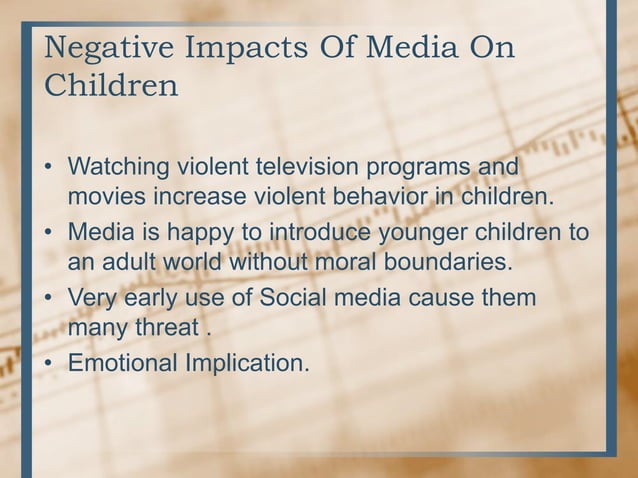 Negative Impacts Of Media On Children

• Watching violent television programs and movies increase violent behavior in children.
• Media is happy to introduce younger children to an adult world without moral boundaries.
• Very early use of Social media cause them many threat .
• Emotional Implication.